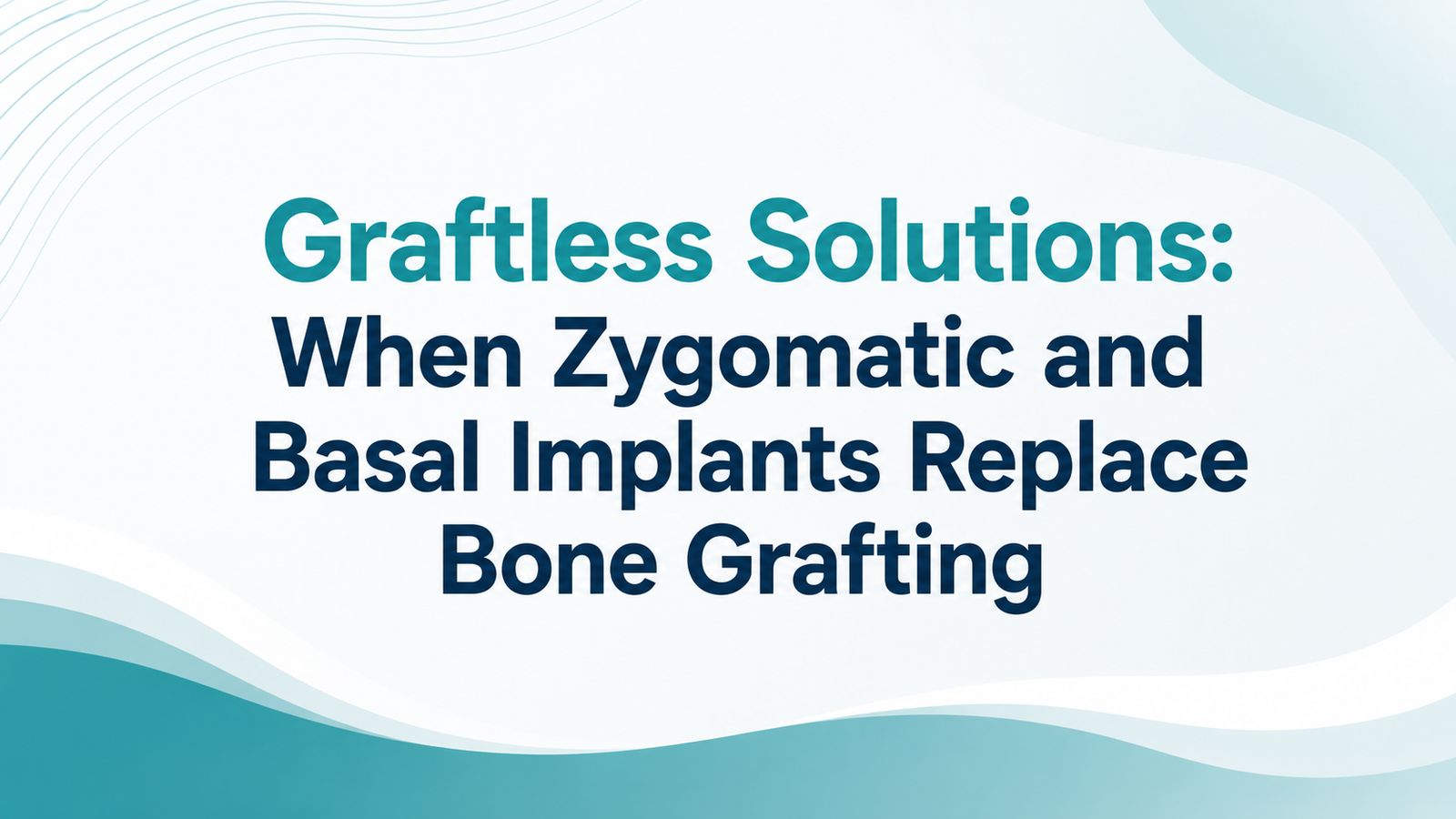 Graftless Solutions:
When Zygomatic and Basal Implants Replace Bone Grafting